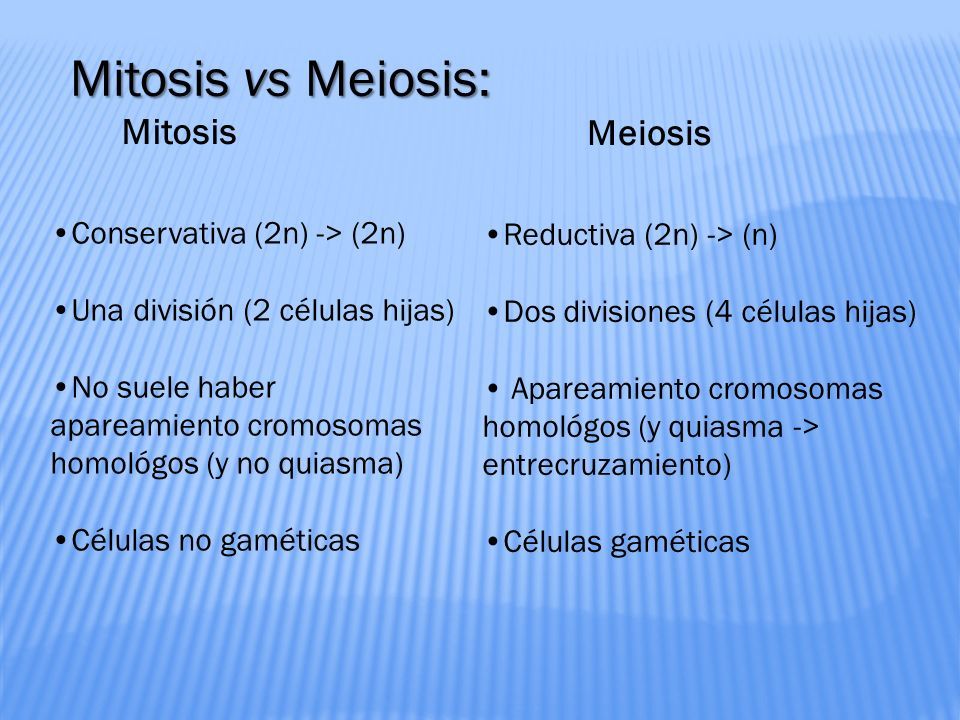 Mitosis vs Meiosis:

Mitosis

•Conservativa (2n) -> (2n)

•Una división (2 células hijas)

•No suele haber apareamiento cromosomas homológos (y no quiasma)

•Células no gaméticas

Meiosis

•Reductiva (2n) -> (n)

•Dos divisiones (4 células hijas)

• Apareamiento cromosomas homológos (y quiasma -> entrecruzamiento)

•Células gaméticas